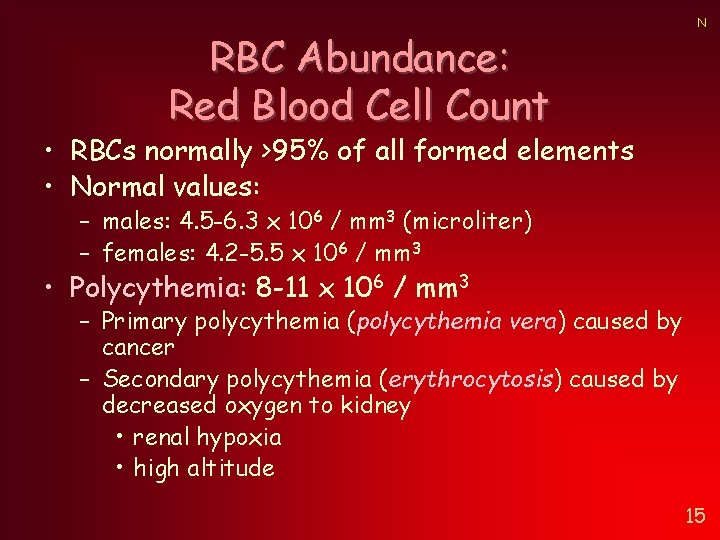 N

RBC Abundance:
Red Blood Cell Count

• RBCs normally >95% of all formed elements
• Normal values:
– males: 4.5-6.3 x $10^6$ / $mm^3$ (microliter)
– females: 4.2-5.5 x $10^6$ / $mm^3$
• Polycythemia: 8-11 x $10^6$ / $mm^3$
– Primary polycythemia (polycythemia vera) caused by cancer
– Secondary polycythemia (erythrocytosis) caused by decreased oxygen to kidney
• renal hypoxia
• high altitude

15